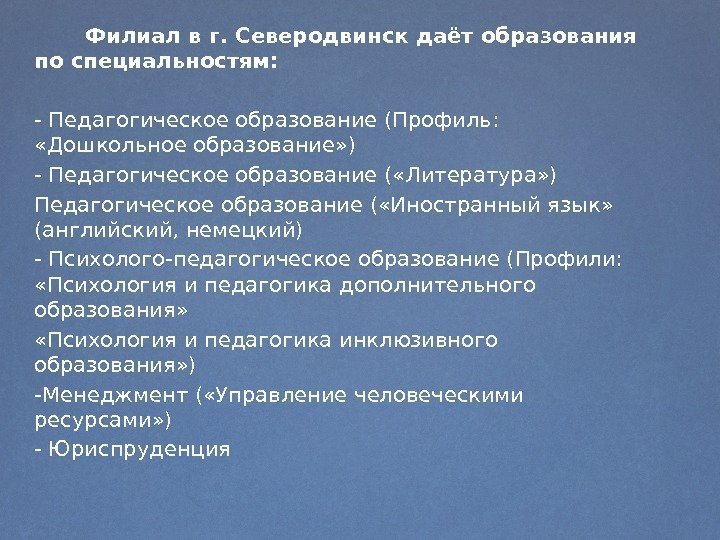 Филиал в г. Северодвинск даёт образования по специальностям:

- Педагогическое образование (Профиль: «Дошкольное образование»)

- Педагогическое образование («Литература»)

Педагогическое образование («Иностранный язык» (английский, немецкий)

- Психолого-педагогическое образование (Профили: «Психология и педагогика дополнительного образования»

«Психология и педагогика инклюзивного образования»)

-Менеджмент («Управление человеческими ресурсами»)

- Юриспруденция